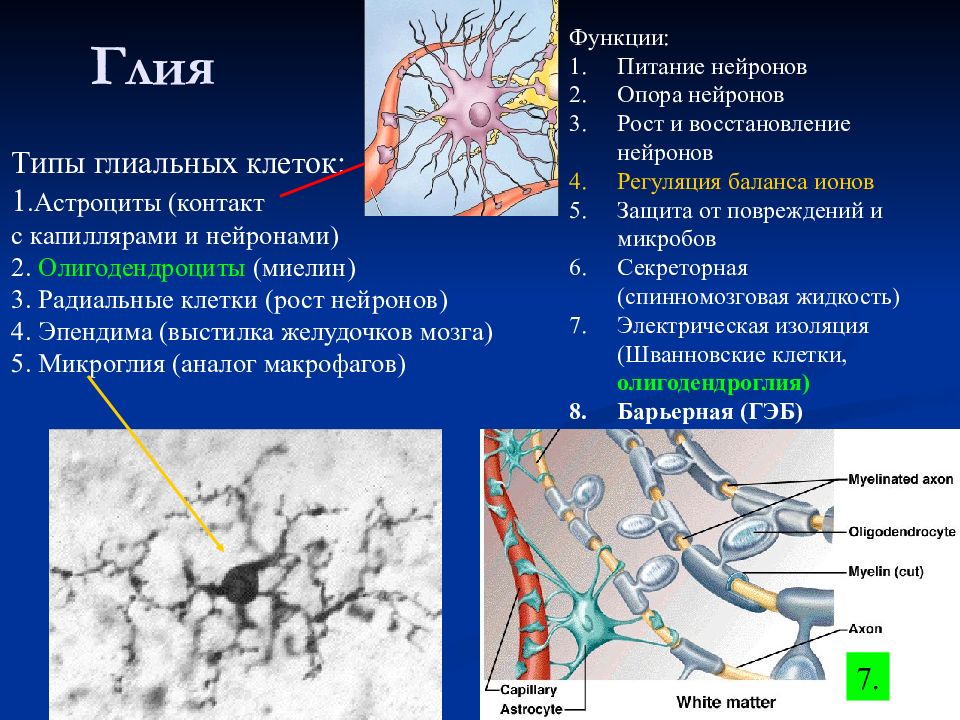 Глия

Типы глиальных клеток:
1.Астроциты (контакт с капиллярами и нейронами)
2. Олигодендроциты (миелин)
3. Радиальные клетки (рост нейронов)
4. Эпендима (выстилка желудочков мозга)
5. Микроглия (аналог макрофагов)

Функции:
1. Питание нейронов
2. Опора нейронов
3. Рост и восстановление нейронов
4. Регуляция баланса ионов
5. Защита от повреждений и микробов
6. Секреторная (спинномозговая жидкость)
7. Электрическая изоляция (Шванновские клетки, олигодендроглия)
8. Барьерная (ГЭБ)

Myelinated axon
Oligodendrocyte
Myelin (cut)
Axon
Capillary
Astrocyte
White matter
7.